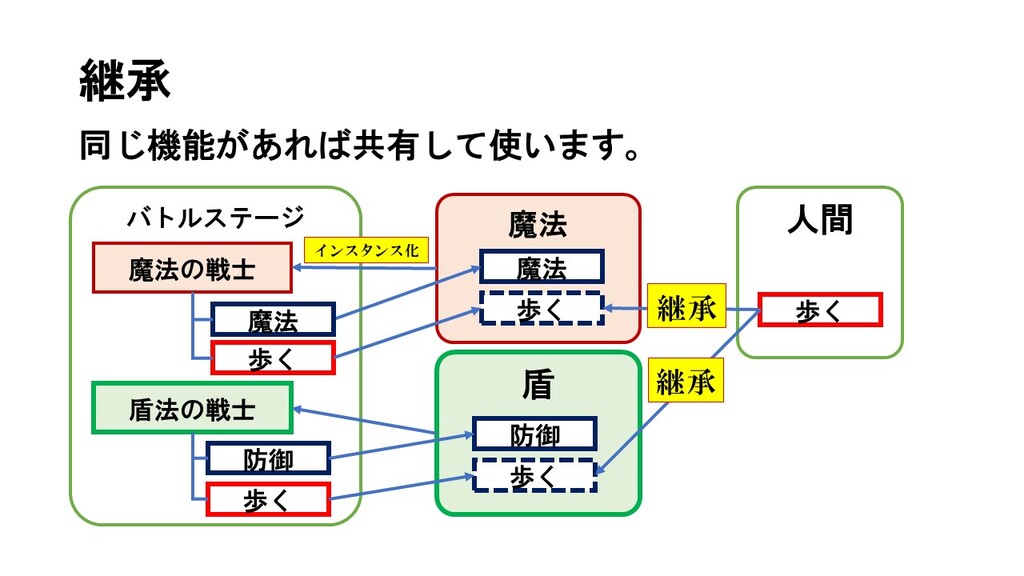 継承

同じ機能があれば共有して使います。

バトルステージ

魔法の戦士

魔法

歩く

盾法の戦士

防御

歩く

インスタンス化

魔法

魔法

歩く

盾

防御

歩く

継承

継承

人間

歩く